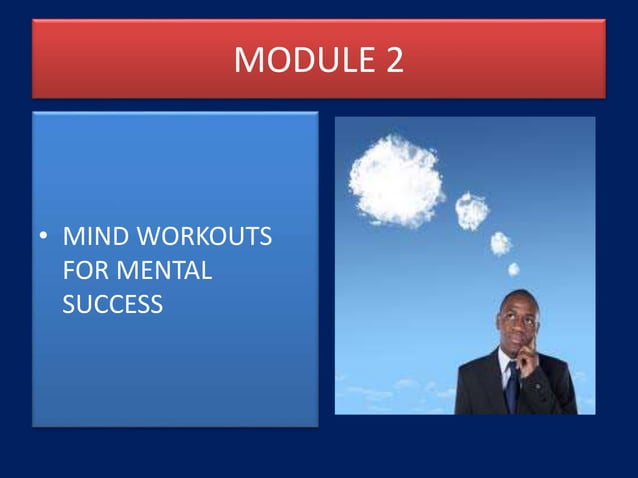 MODULE 2

• MIND WORKOUTS FOR MENTAL SUCCESS